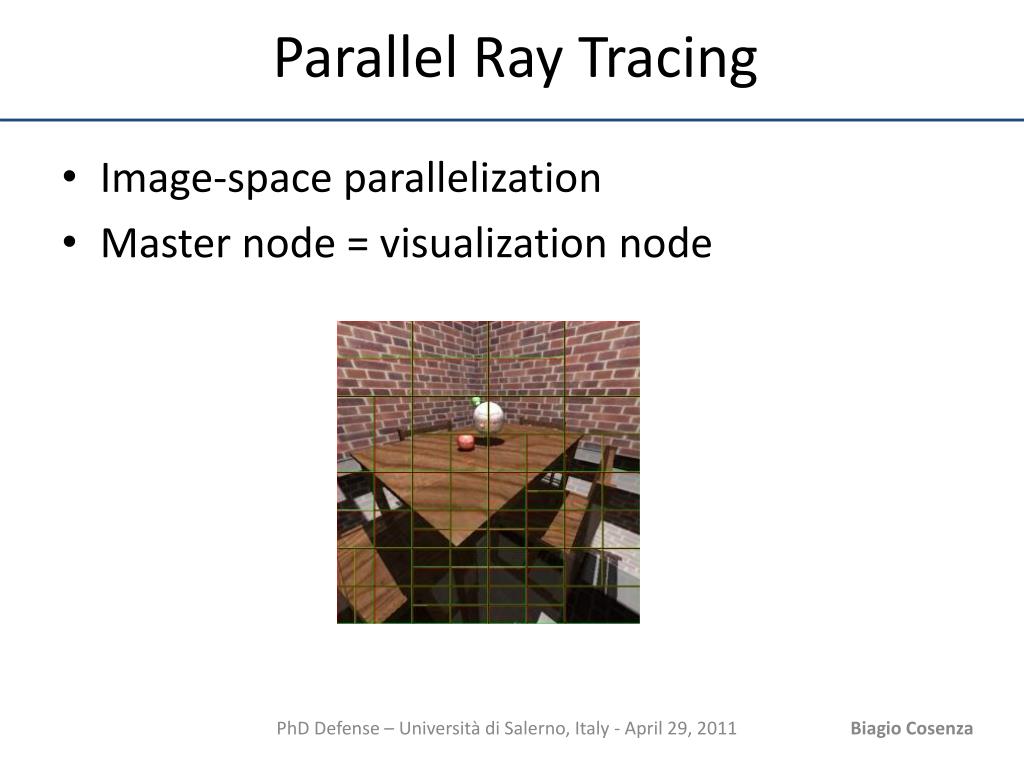 Parallel Ray Tracing

• Image-space parallelization
• Master node = visualization node

PhD Defense – Università di Salerno, Italy - April 29, 2011

Biagio Cosenza